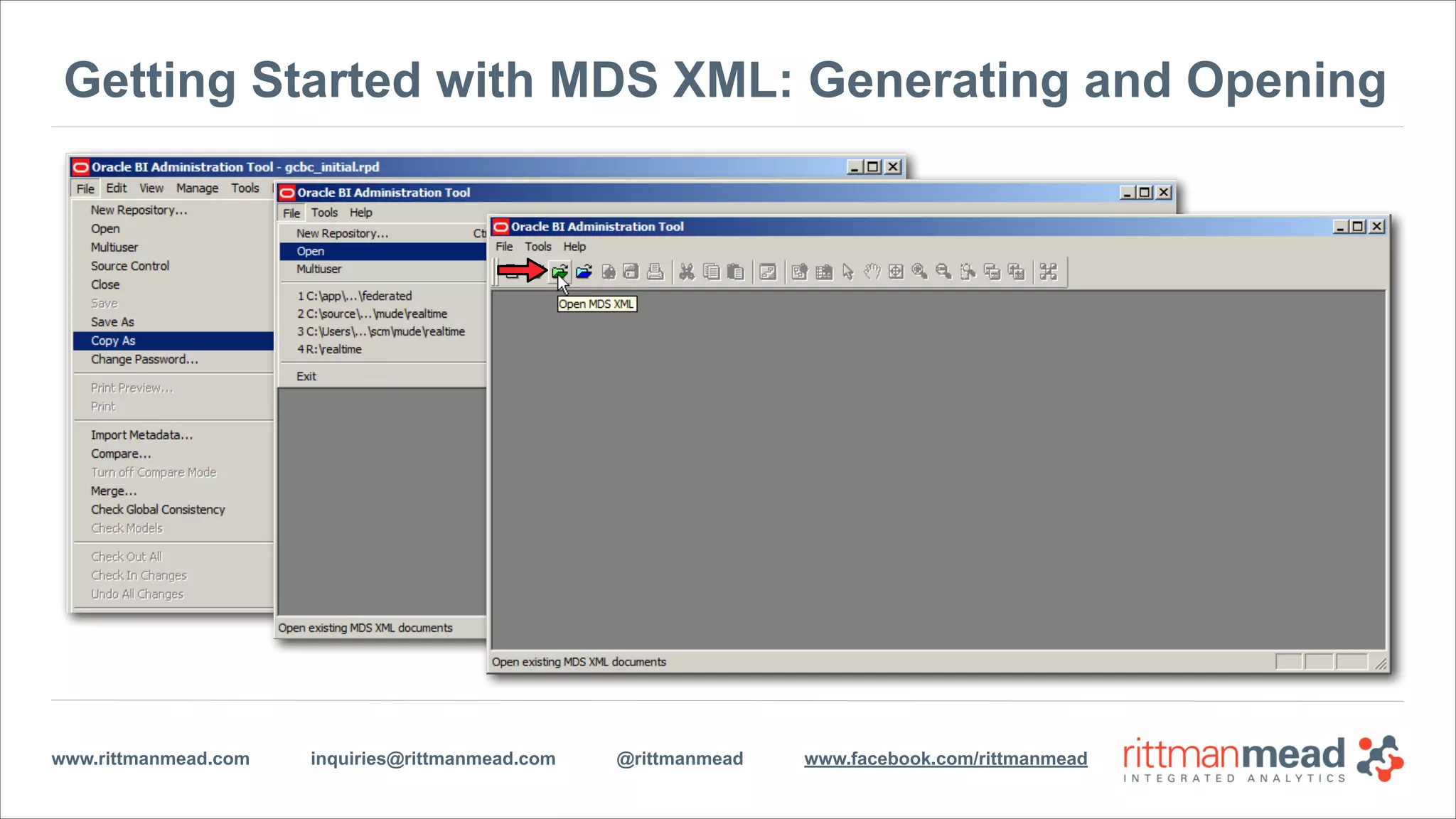 Getting Started with MDS XML: Generating and Opening

Oracle BI Administration Tool - gcbc_initial.rpd

File Edit View Manage Tools

New Repository...
Open
Multiuser
Source Control
Close
Save
Save As
Copy As
Change Password...
Print Preview...
Print
Import Metadata...
Compare...
Turn off Compare Mode
Merge...
Check Global Consistency
Check Models
Check Out All
Check In Changes
Undo All Changes

Oracle BI Administration Tool

File Tools Help

New Repository... Ct
Open
Multiuser
1 C:\app\...\federated
2 C:\source\...\mude\realtime
3 C:\Users\...\scm\mude\realtime
4 R:\realtime
Exit

Open existing MDS XML documents

Oracle BI Administration Tool

File Tools Help

Open MDS XML

Open existing MDS XML documents

www.rittmanmead.com inquiries@rittmanmead.com @rittmanmead www.facebook.com/rittmanmead

rittmanmead
INTEGRATED ANALYTICS